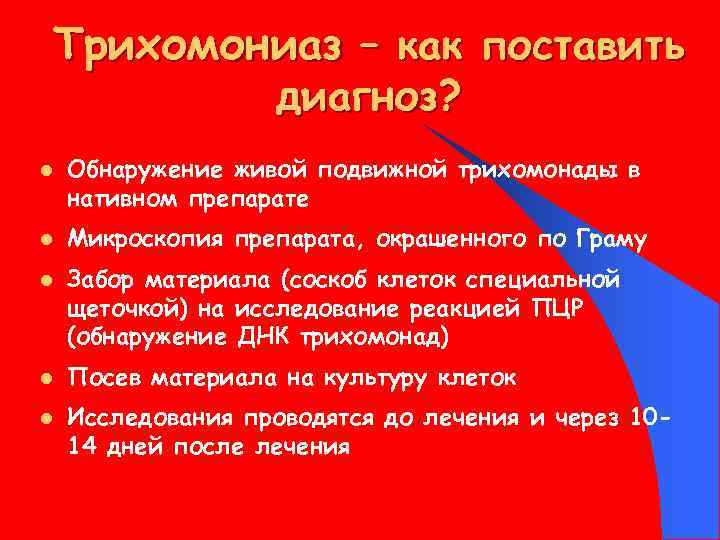 Трихомониаз – как поставить диагноз?

- Обнаружение живой подвижной трихомонады в нативном препарате
- Микроскопия препарата, окрашенного по Граму
- Забор материала (соскоб клеток специальной щеточкой) на исследование реакцией ПЦР (обнаружение ДНК трихомонад)
- Посев материала на культуру клеток
- Исследования проводятся до лечения и через 10-14 дней после лечения